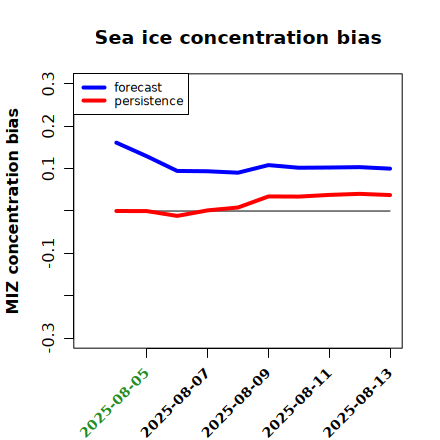 Sea ice concentration bias

forecast
persistence

MIZ concentration bias

0.3
0.2
0.1
-0.1
-0.3

2025-08-05
2025-08-07
2025-08-09
2025-08-11
2025-08-13